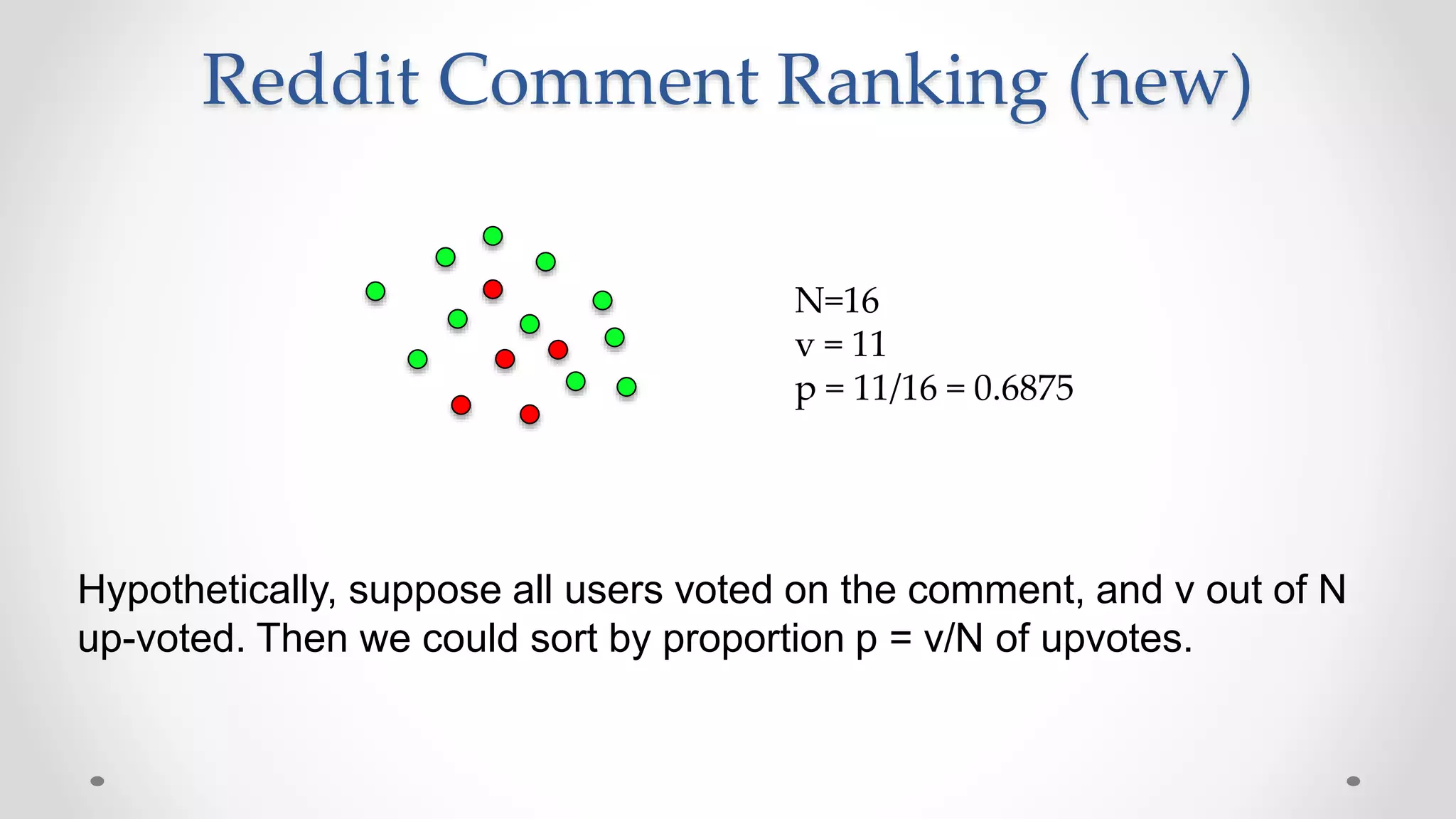 Reddit Comment Ranking (new)

N=16
v = 11
p = 11/16 = 0.6875

Hypothetically, suppose all users voted on the comment, and v out of N up-voted. Then we could sort by proportion p = v/N of upvotes.